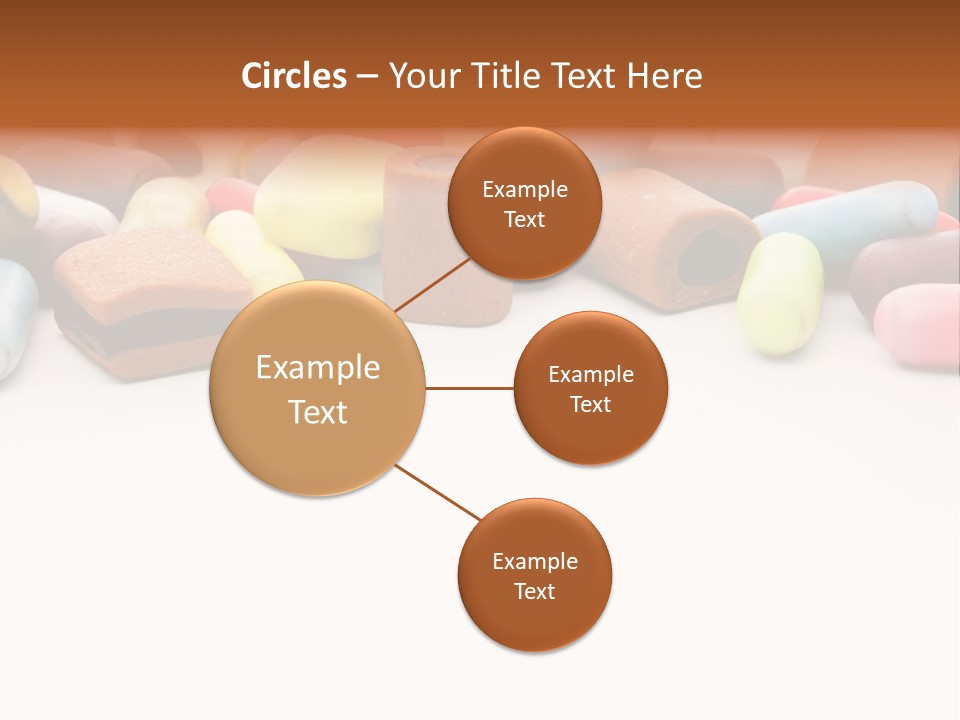 Circles – Your Title Text Here

Example Text

Example Text

Example Text

Example Text